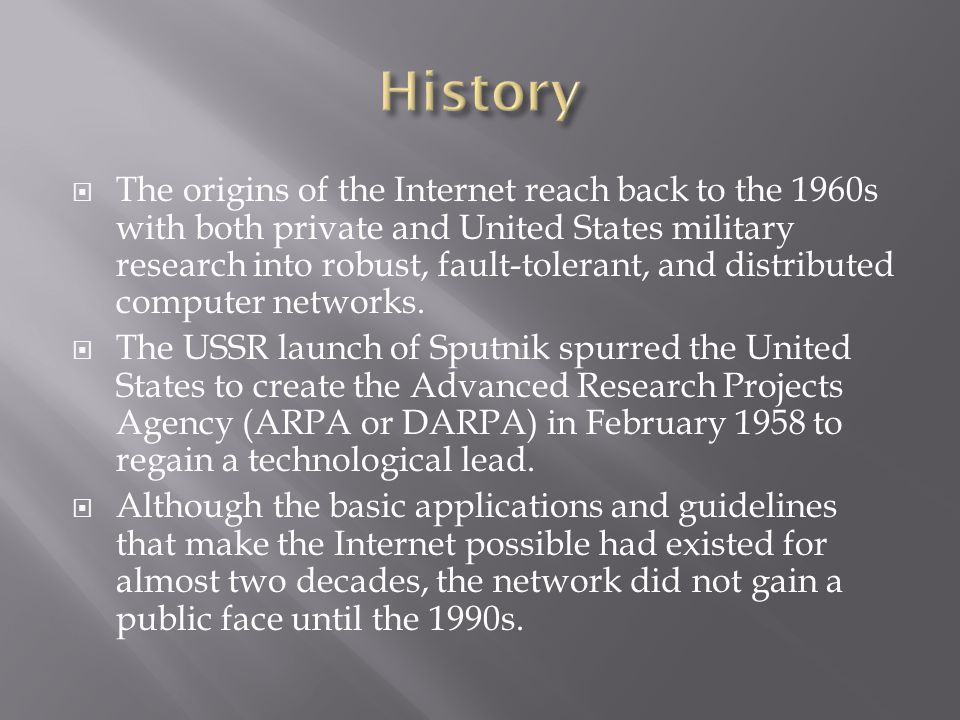 History

The origins of the Internet reach back to the 1960s with both private and United States military research into robust, fault-tolerant, and distributed computer networks.

The USSR launch of Sputnik spurred the United States to create the Advanced Research Projects Agency (ARPA or DARPA) in February 1958 to regain a technological lead.

Although the basic applications and guidelines that make the Internet possible had existed for almost two decades, the network did not gain a public face until the 1990s.